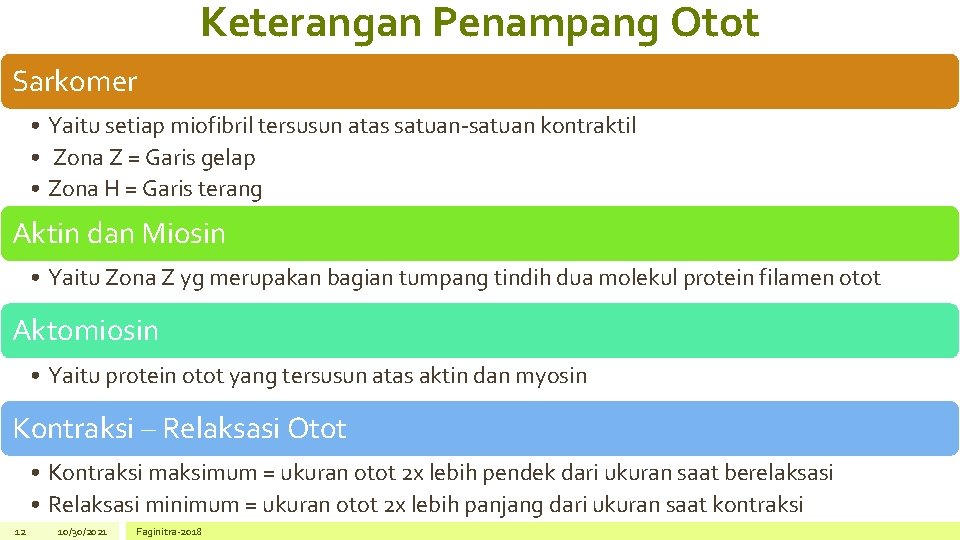 Keterangan Penampang Otot

Sarkomer

• Yaitu setiap miofibril tersusun atas satuan-satuan kontraktil
• Zona Z = Garis gelap
• Zona H = Garis terang

Aktin dan Miosin

• Yaitu Zona Z yg merupakan bagian tumpang tindih dua molekul protein filamen otot

Aktomiosin

• Yaitu protein otot yang tersusun atas aktin dan myosin

Kontraksi – Relaksasi Otot

• Kontraksi maksimum = ukuran otot 2x lebih pendek dari ukuran saat berelaksasi
• Relaksasi minimum = ukuran otot 2x lebih panjang dari ukuran saat kontraksi

12 10/30/2021 Faginitra-2018